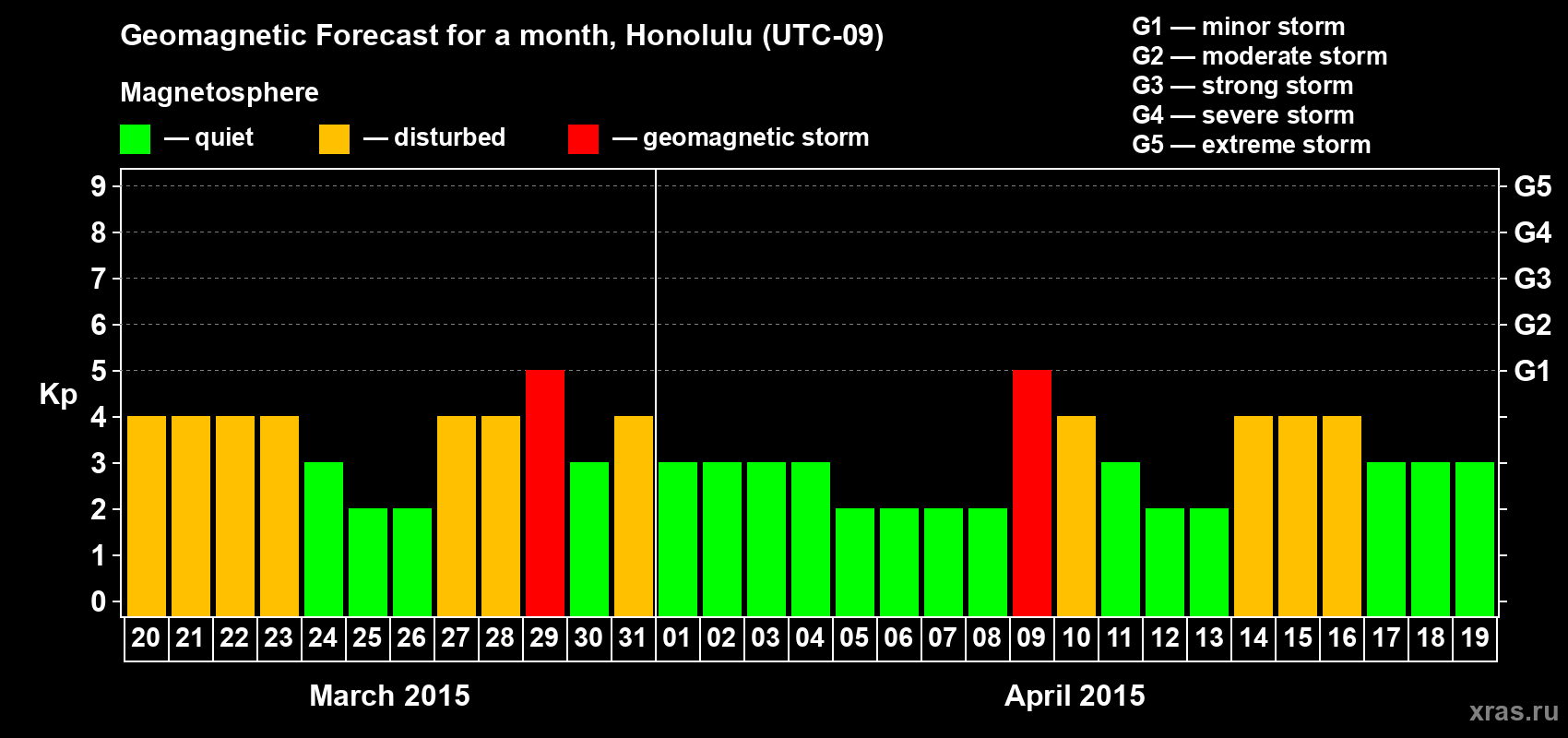 Geomagnetic Forecast for a month, Honolulu (UTC-09)

Magnetosphere

— quiet — disturbed — geomagnetic storm

G1 — minor storm
G2 — moderate storm
G3 — strong storm
G4 — severe storm
G5 — extreme storm

Kp

9
8
7
6
5
4
3
2
1
0

G5
G4
G3
G2
G1

20 21 22 23 24 25 26 27 28 29 30 31 01 02 03 04 05 06 07 08 09 10 11 12 13 14 15 16 17 18 19

March 2015

April 2015

xras.ru